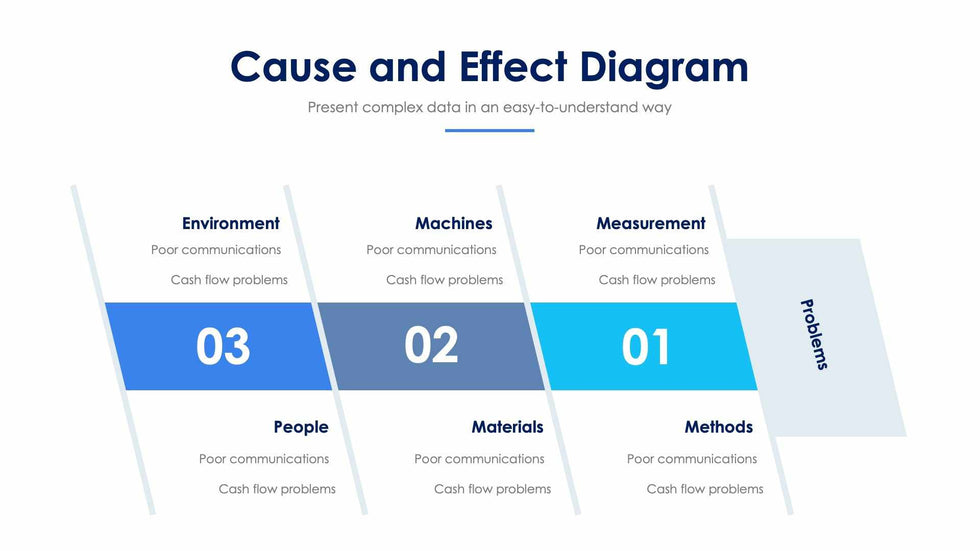 Cause and Effect Diagram

Present complex data in an easy-to-understand way

Environment

Poor communications

Cash flow problems

Machines

Poor communications

Cash flow problems

Measurement

Poor communications

Cash flow problems

03

02

01

Problems

People

Poor communications

Cash flow problems

Materials

Poor communications

Cash flow problems

Methods

Poor communications

Cash flow problems